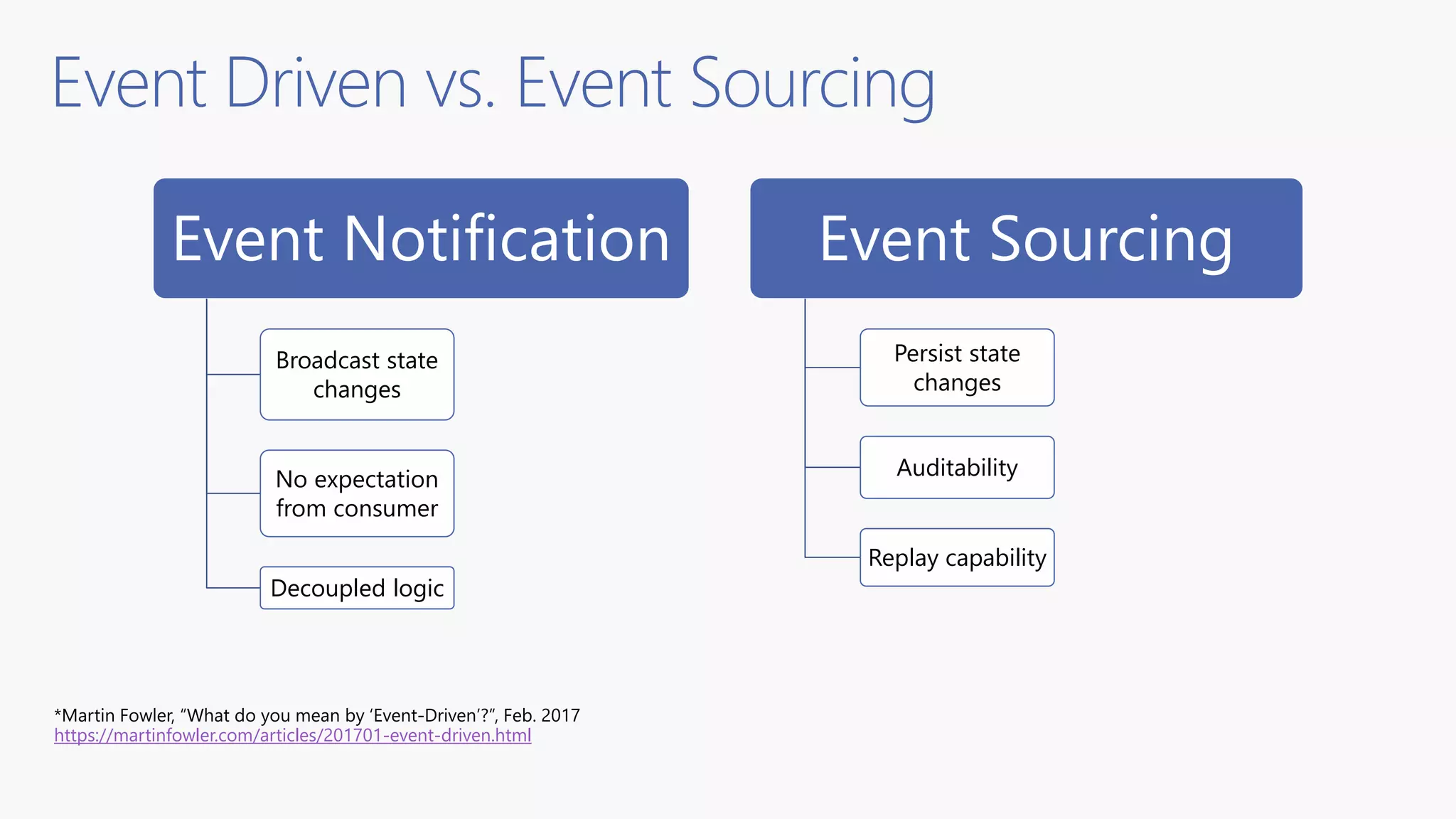 Event Driven vs. Event Sourcing

Event Notification

Broadcast state changes

No expectation from consumer

Decoupled logic

Event Sourcing

Persist state changes

Auditability

Replay capability

*Martin Fowler, “What do you mean by ‘Event-Driven’?”, Feb. 2017
https://martinfowler.com/articles/201701-event-driven.html